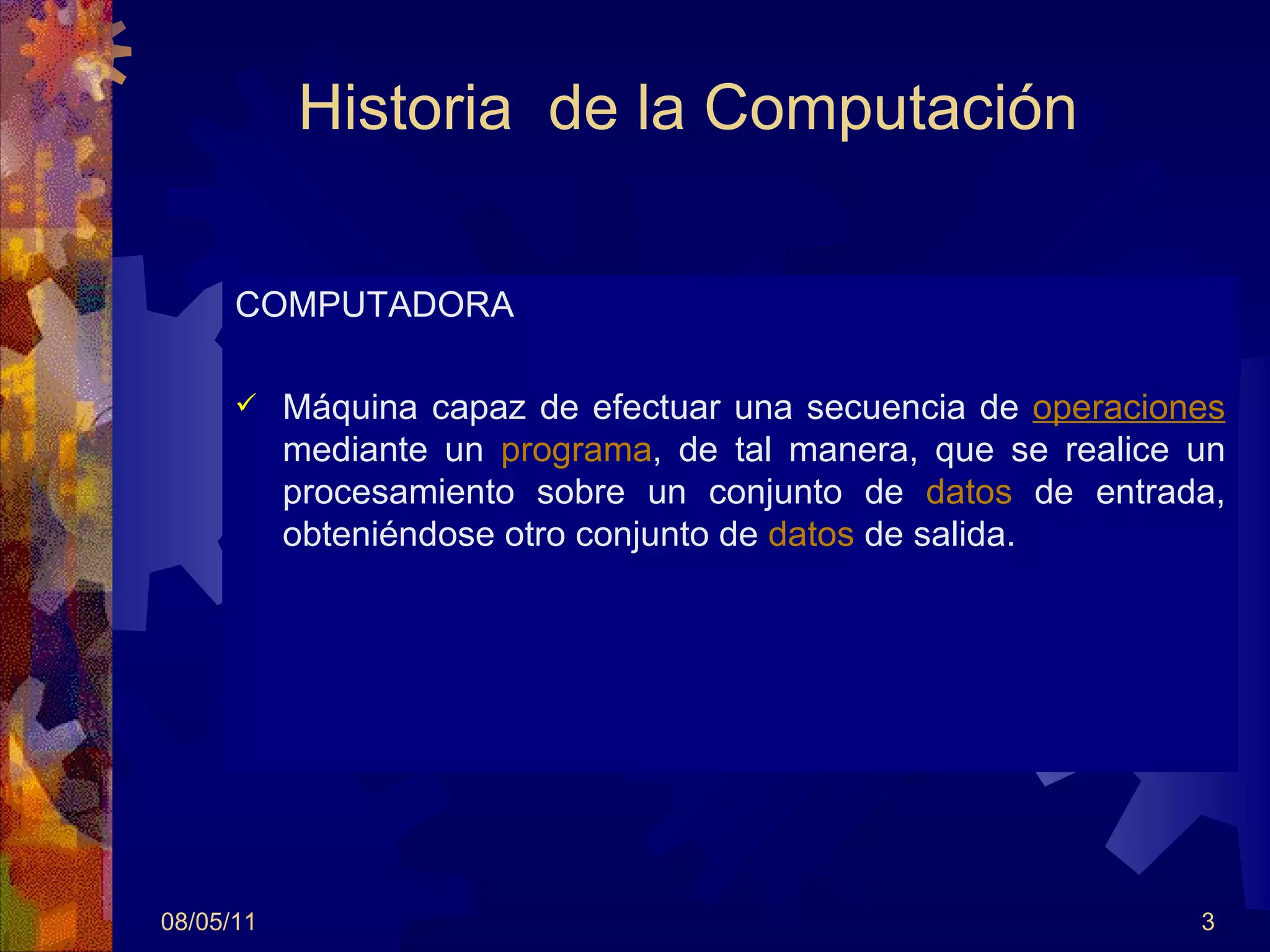 Historia de la Computación

COMPUTADORA

✓ Máquina capaz de efectuar una secuencia de operaciones mediante un programa, de tal manera, que se realice un procesamiento sobre un conjunto de datos de entrada, obteniéndose otro conjunto de datos de salida.

08/05/11

3